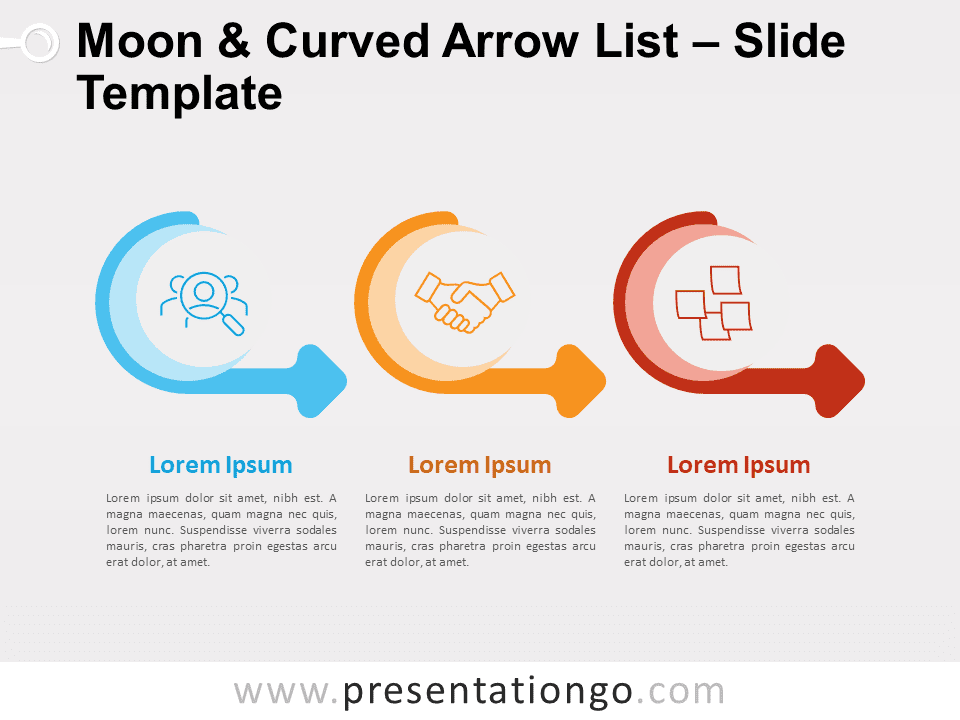 Moon & Curved Arrow List – Slide Template

Lorem Ipsum

Lorem ipsum dolor sit amet, nibh est. A magna maecenas, quam magna nec quis, lorem nunc. Suspendisse viverra sodales mauris, cras pharetra proin egestas arcu erat dolor, at amet.

Lorem Ipsum

Lorem ipsum dolor sit amet, nibh est. A magna maecenas, quam magna nec quis, lorem nunc. Suspendisse viverra sodales mauris, cras pharetra proin egestas arcu erat dolor, at amet.

Lorem Ipsum

Lorem ipsum dolor sit amet, nibh est. A magna maecenas, quam magna nec quis, lorem nunc. Suspendisse viverra sodales mauris, cras pharetra proin egestas arcu erat dolor, at amet.

www.presentationgo.com